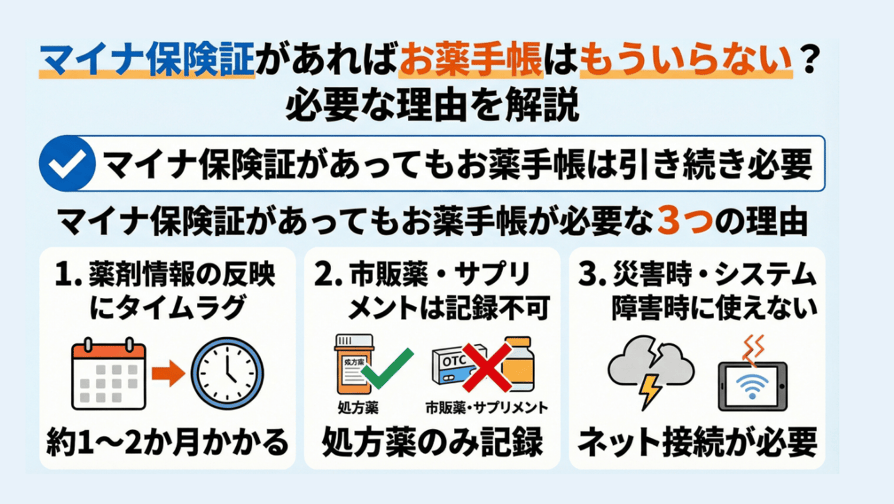 マイナ保険証があればお薬手帳はもういらない？
必要な理由を解説

マイナ保険証があってもお薬手帳は引き続き必要

マイナ保険証があってもお薬手帳が必要な3つの理由

1. 薬剤情報の反映にタイムラグ

約1〜2か月かかる

2. 市販薬・サプリメントは記録不可

処方薬

OTC

処方薬

市販薬・サプリメント

処方薬のみ記録

3. 災害時・システム障害時に使えない

ネット接続が必要